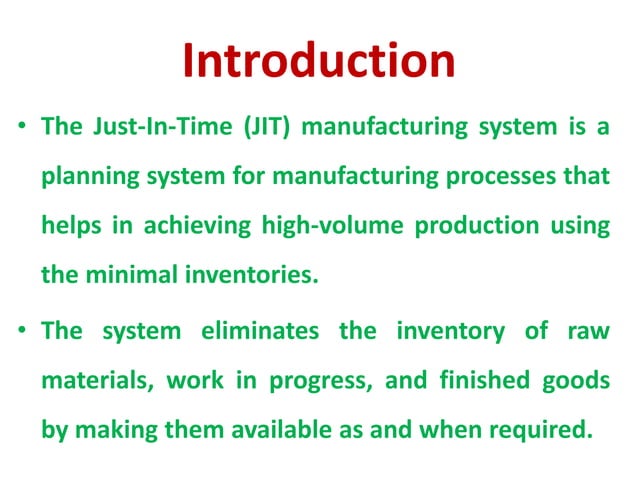 Introduction

• The Just-In-Time (JIT) manufacturing system is a planning system for manufacturing processes that helps in achieving high-volume production using the minimal inventories.

• The system eliminates the inventory of raw materials, work in progress, and finished goods by making them available as and when required.